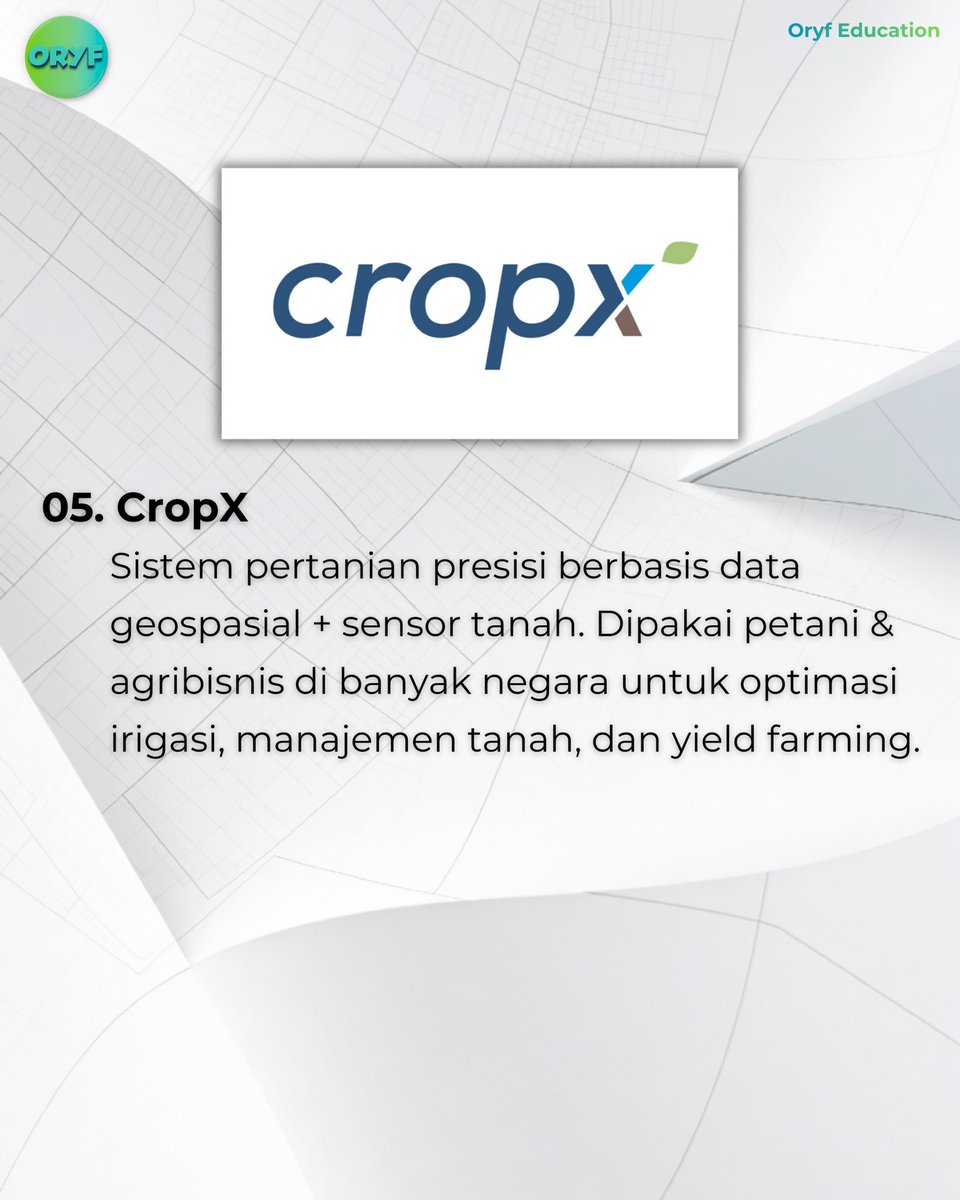 ORYF

Oryf Education

cropx

05. CropX

Sistem pertanian presisi berbasis data geospasial + sensor tanah. Dipakai petani & agribisnis di banyak negara untuk optimasi irigasi, manajemen tanah, dan yield farming.